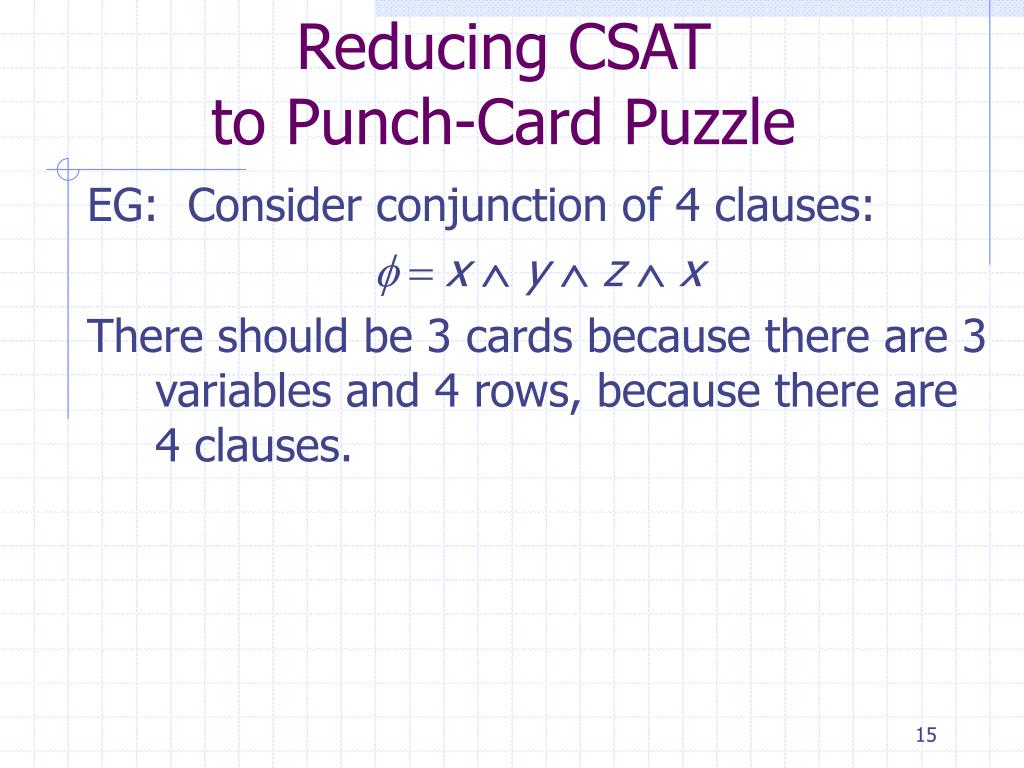 Reducing CSAT
to Punch-Card Puzzle

EG: Consider conjunction of 4 clauses:

$\phi = x \wedge y \wedge z \wedge x$

There should be 3 cards because there are 3 variables and 4 rows, because there are 4 clauses.

15